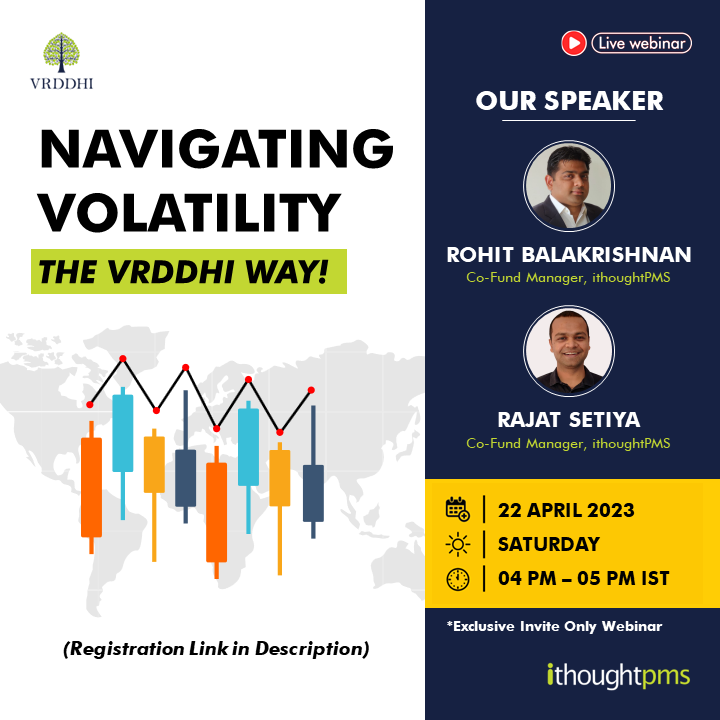 VRDDHI

NAVIGATING VOLATILITY

THE VRDDHI WAY!

(Registration Link in Description)

Live webinar

OUR SPEAKER

ROHIT BALAKRISHNAN
Co-Fund Manager, ithoughtPMS

RAJAT SETIYA
Co-Fund Manager, ithoughtPMS

22 APRIL 2023
SATURDAY
04 PM – 05 PM IST

*Exclusive Invite Only Webinar

ithoughtpms